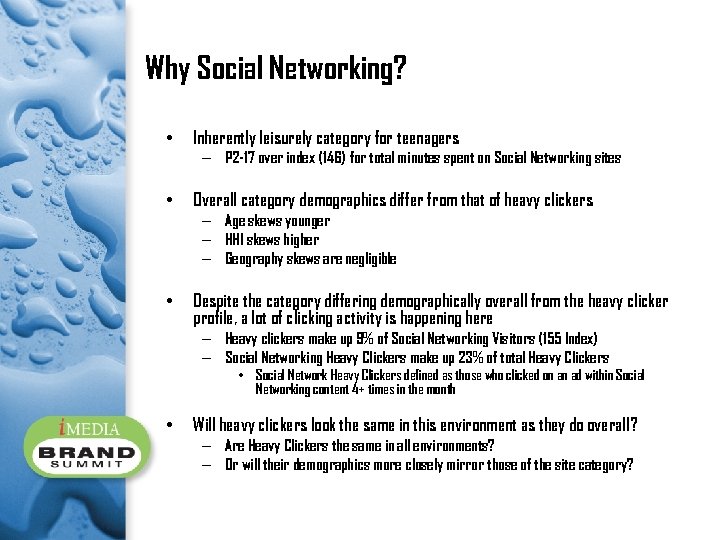 Why Social Networking?

• Inherently leisurely category for teenagers
– P2-17 over index (146) for total minutes spent on Social Networking sites

• Overall category demographics differ from that of heavy clickers
– Age skews younger
– HHI skews higher
– Geography skews are negligible

• Despite the category differing demographically overall from the heavy clicker profile, a lot of clicking activity is happening here
– Heavy clickers make up 9% of Social Networking Visitors (155 Index)
– Social Networking Heavy Clickers make up 23% of total Heavy Clickers
• Social Network Heavy Clickers defined as those who clicked on an ad within Social Networking content 4+ times in the month

• Will heavy clickers look the same in this environment as they do overall?
– Are Heavy Clickers the same in all environments?
– Or will their demographics more closely mirror those of the site category?

iMEDIA
BRAND
SUMMIT